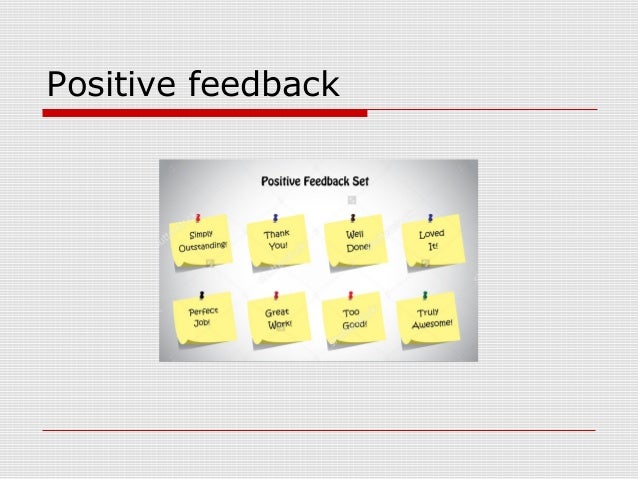 Positive feedback

Positive Feedback Set

Simply Outstanding!

Thank You!

Well Done!

Loved It!

Perfect Job!

Great Work!

Too Good!

Truly Awesome!